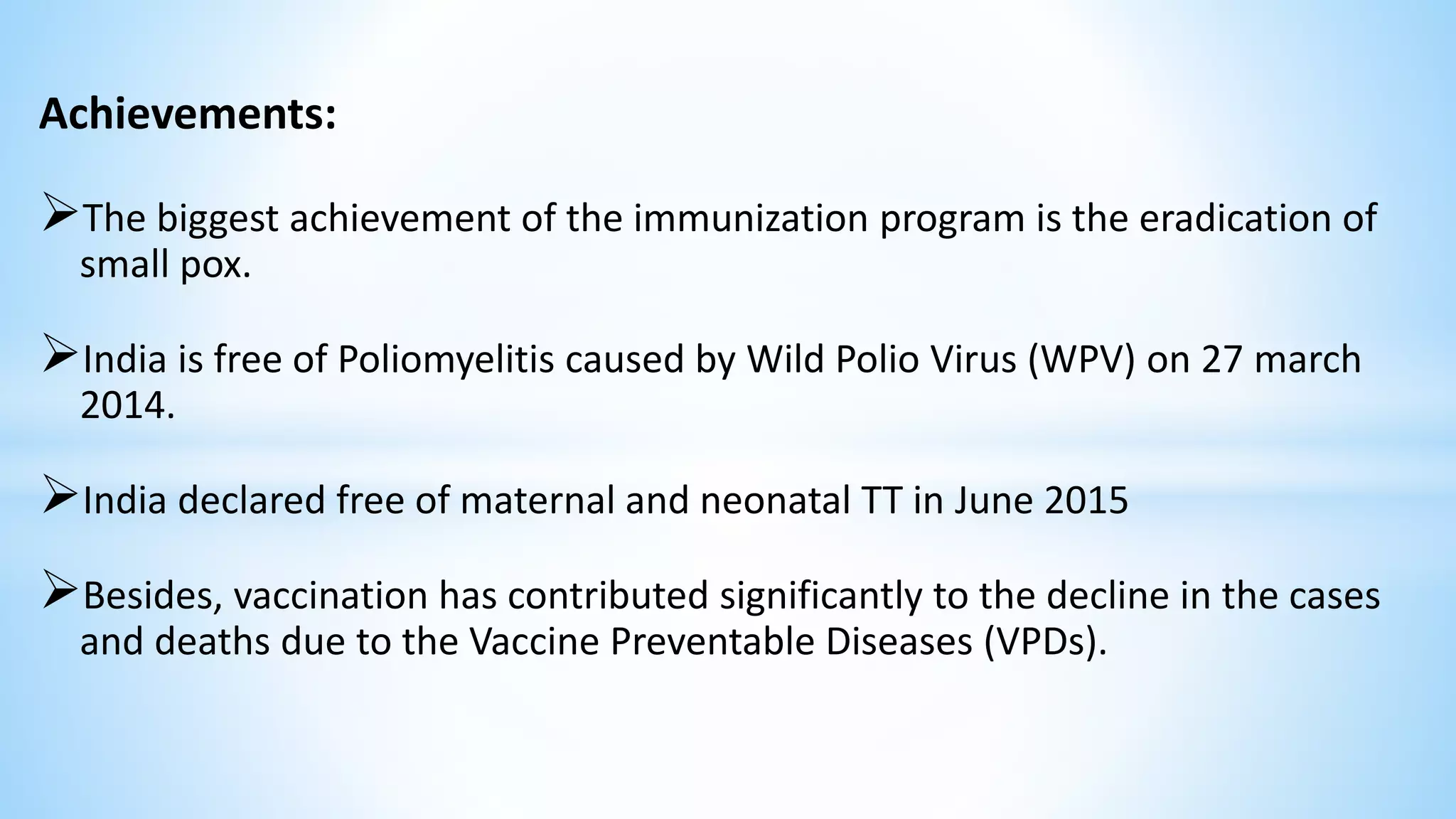 Achievements:

➢The biggest achievement of the immunization program is the eradication of small pox.

➢India is free of Poliomyelitis caused by Wild Polio Virus (WPV) on 27 march 2014.

➢India declared free of maternal and neonatal TT in June 2015

➢Besides, vaccination has contributed significantly to the decline in the cases and deaths due to the Vaccine Preventable Diseases (VPDs).